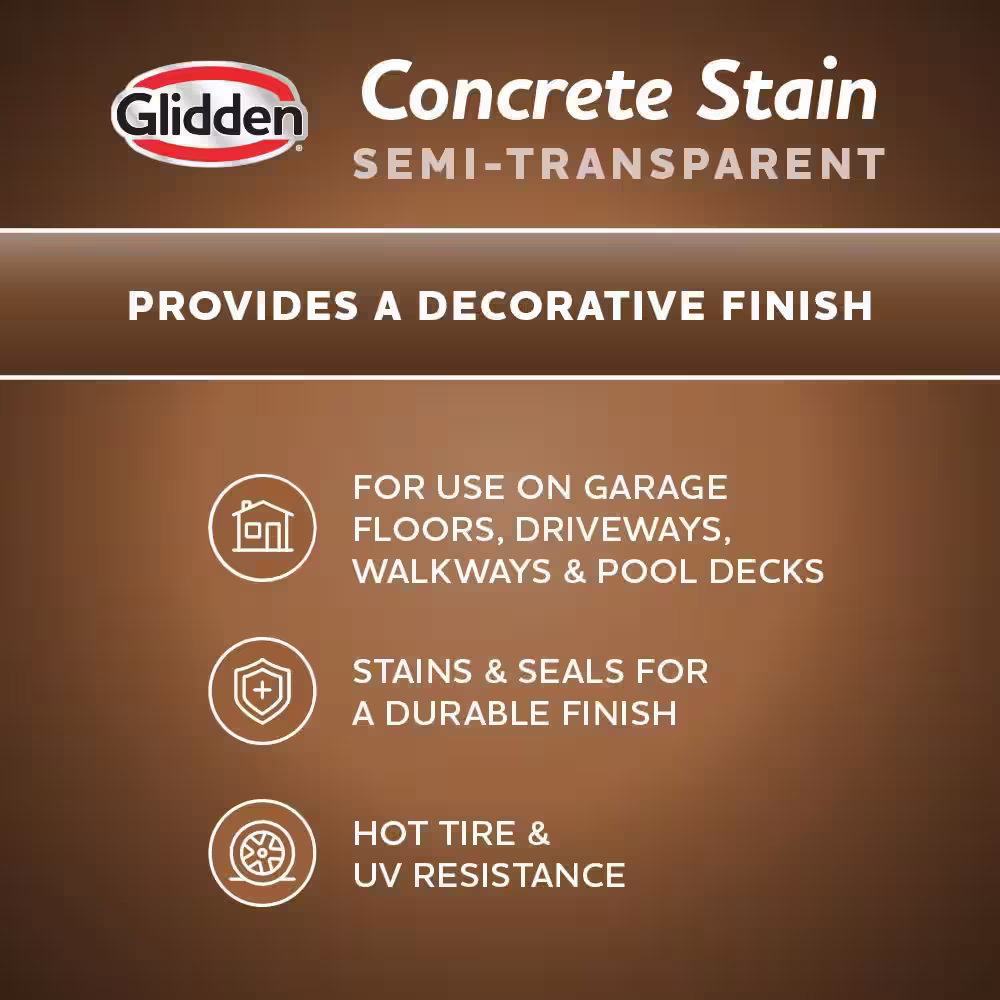 Glidden®

Concrete Stain
SEMI-TRANSPARENT

PROVIDES A DECORATIVE FINISH

FOR USE ON GARAGE FLOORS, DRIVEWAYS, WALKWAYS & POOL DECKS

STAINS & SEALS FOR A DURABLE FINISH

HOT TIRE & UV RESISTANCE